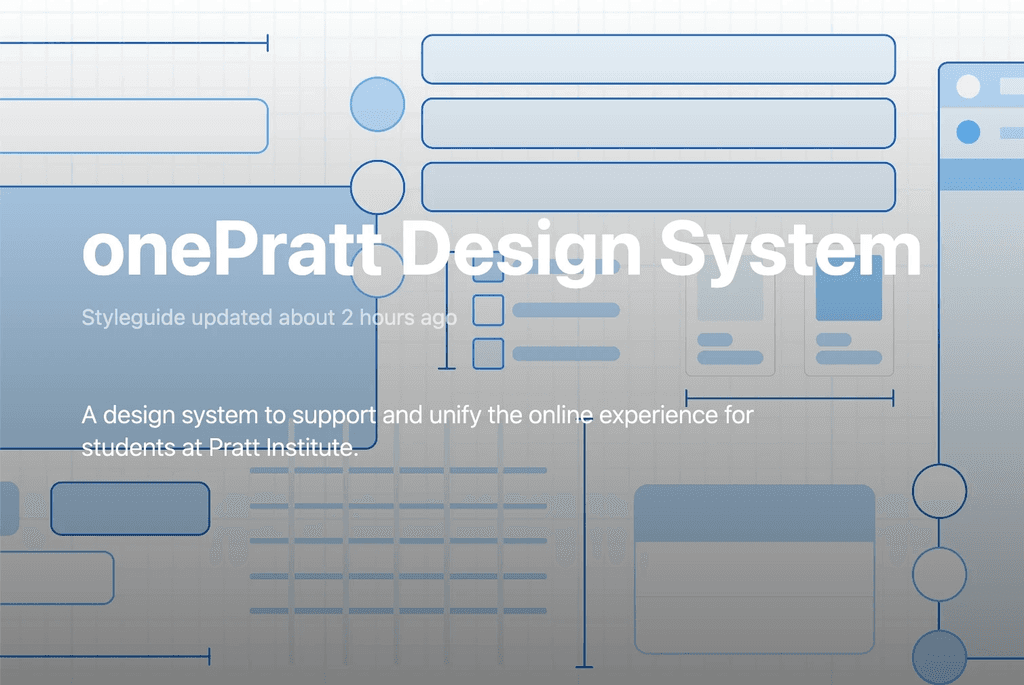 onePratt Design System

Styleguide updated about 2 hours ago

A design system to support and unify the online experience for students at Pratt Institute.